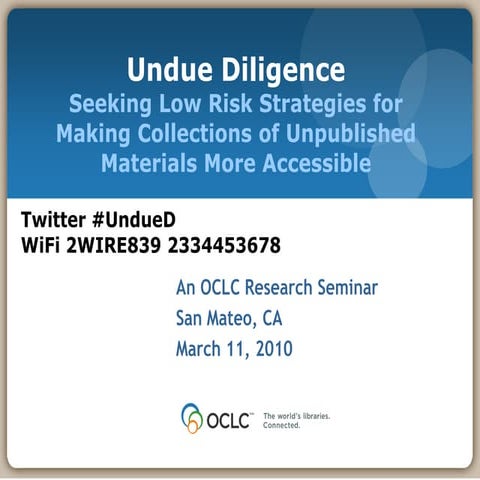 Undue Diligence
Seeking Low Risk Strategies for Making Collections of Unpublished Materials More Accessible

Twitter #UndueD
WiFi 2WIRE839 2334453678

An OCLC Research Seminar
San Mateo, CA
March 11, 2010

OCLC™ The world's libraries. Connected.